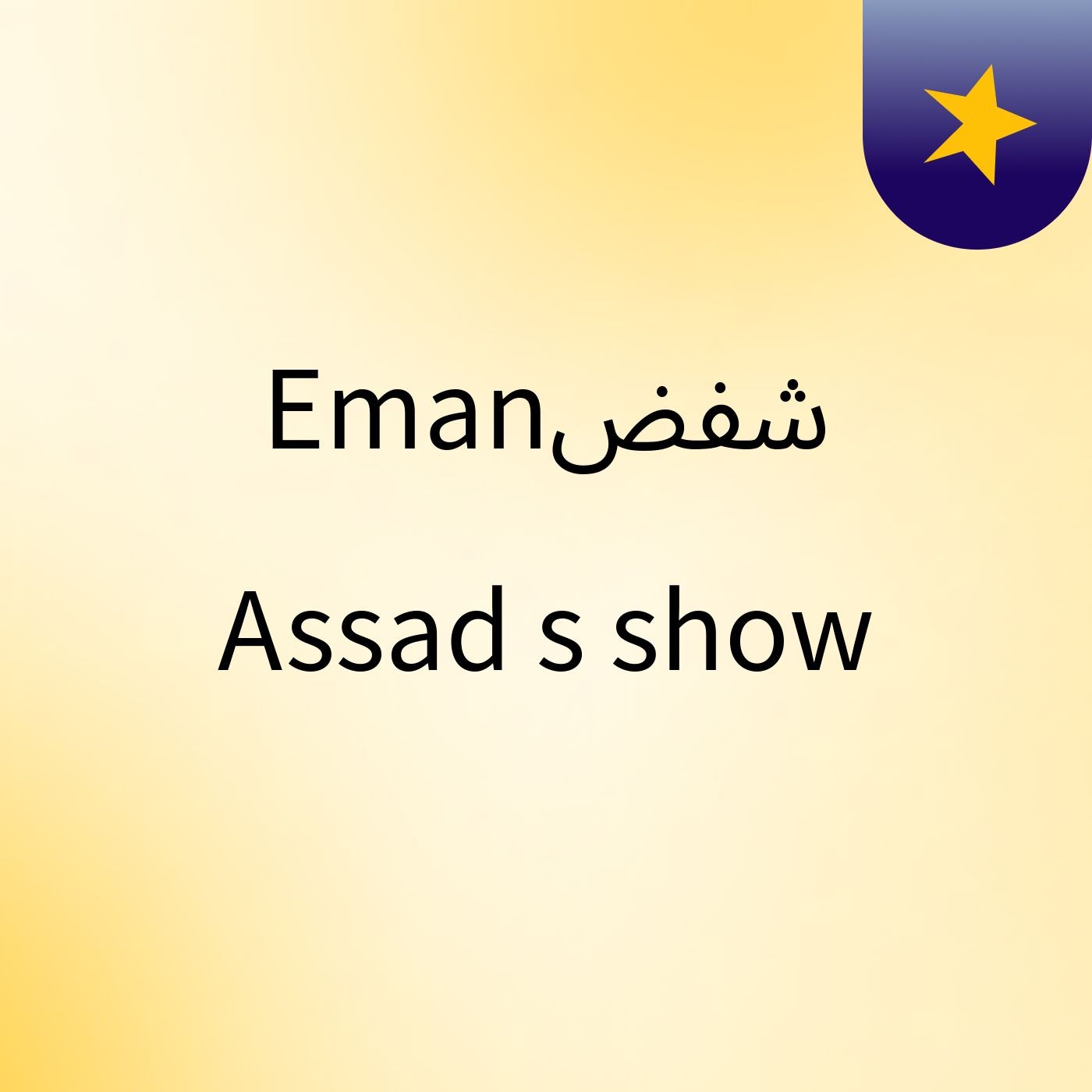 Emanشفض Assad's show